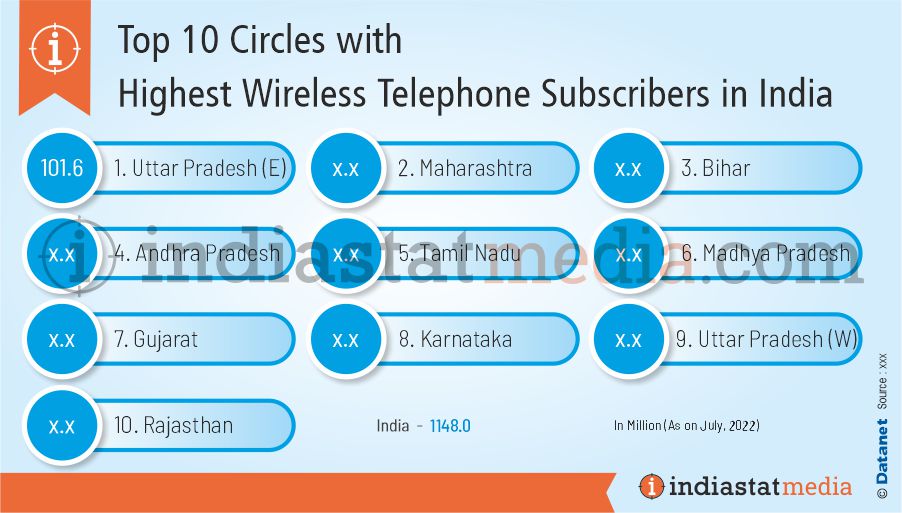 Top 10 Circles with
Highest Wireless Telephone Subscribers in India

101.6 1. Uttar Pradesh (E)

x.x 2. Maharashtra

x.x 3. Bihar

x.x 4. Andhra Pradesh

x.x 5. Tamil Nadu

x.x 6. Madhya Pradesh

x.x 7. Gujarat

x.x 8. Karnataka

x.x 9. Uttar Pradesh (W)

x.x 10. Rajasthan

India - 1148.0

In Million (As on July, 2022)

indiastatmedia.com

© Datanet Source : xxx

indiastatmedia